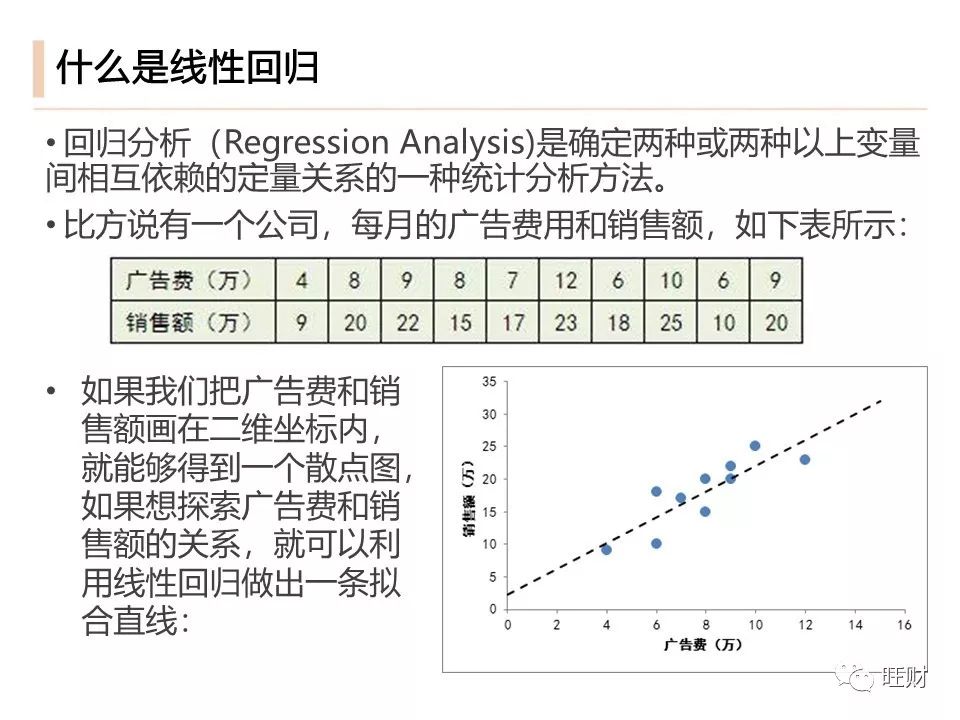 什么是线性回归

• 回归分析（Regression Analysis)是确定两种或两种以上变量间相互依赖的定量关系的一种统计分析方法。

• 比方说有一个公司，每月的广告费用和销售额，如下表所示：

| 广告费（万） | 4 | 8 | 9 | 8 | 7 | 12 | 6 | 10 | 6 | 9 |
|---|---|---|---|---|---|---|---|---|---|---|
| 销售额（万） | 9 | 20 | 22 | 15 | 17 | 23 | 18 | 25 | 10 | 20 |

• 如果我们把广告费和销售额画在二维坐标内，就能够得到一个散点图，如果想探索广告费和销售额的关系，就可以利用线性回归做出一条拟合直线：

35
30
25
20
15
10
5
0
销售额（万）
0 2 4 6 8 10 12 14 16
广告费（万）

旺财